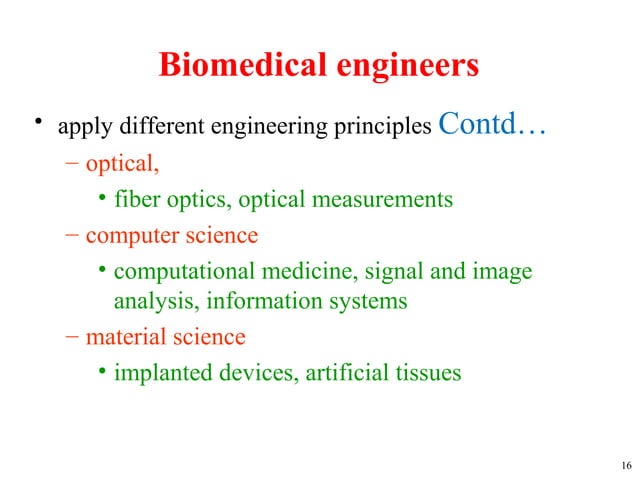 Biomedical engineers

• apply different engineering principles Contd…
  – optical,
    • fiber optics, optical measurements
  – computer science
    • computational medicine, signal and image analysis, information systems
  – material science
    • implanted devices, artificial tissues

16